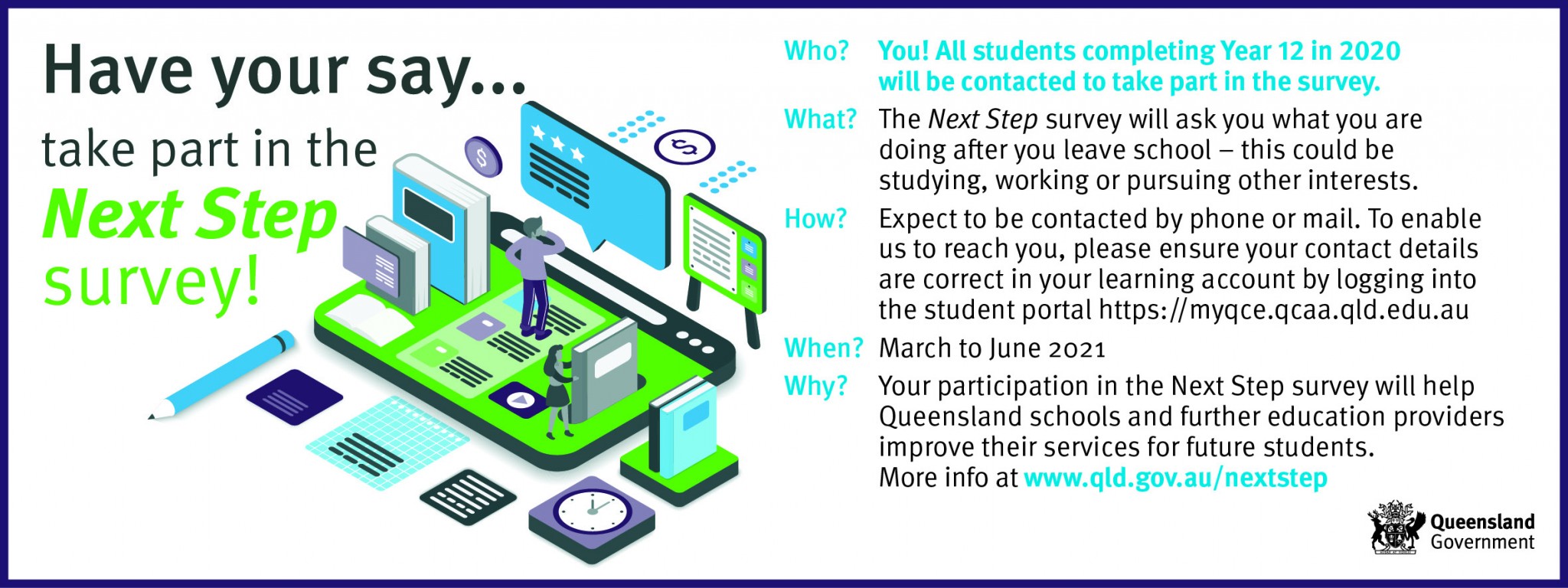 Have your say...
take part in the
Next Step
survey!

Who? You! All students completing Year 12 in 2020 will be contacted to take part in the survey.

What? The Next Step survey will ask you what you are doing after you leave school – this could be studying, working or pursuing other interests.

How? Expect to be contacted by phone or mail. To enable us to reach you, please ensure your contact details are correct in your learning account by logging into the student portal https://myqce.qcaa.qld.edu.au

When? March to June 2021

Why? Your participation in the Next Step survey will help Queensland schools and further education providers improve their services for future students.
More info at www.qld.gov.au/nextstep

Queensland Government